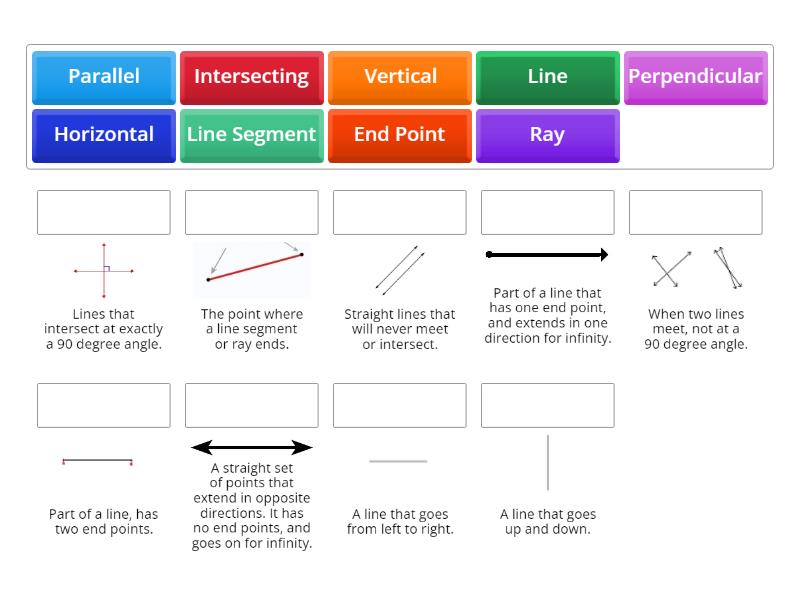 Parallel
Intersecting
Vertical
Line
Perpendicular
Horizontal
Line Segment
End Point
Ray

Lines that intersect at exactly a 90 degree angle.

The point where a line segment or ray ends.

Straight lines that will never meet or intersect.

Part of a line that has one end point, and extends in one direction for infinity.

When two lines meet, not at a 90 degree angle.

Part of a line, has two end points.

A straight set of points that extend in opposite directions. It has no end points, and goes on for infinity.

A line that goes from left to right.

A line that goes up and down.